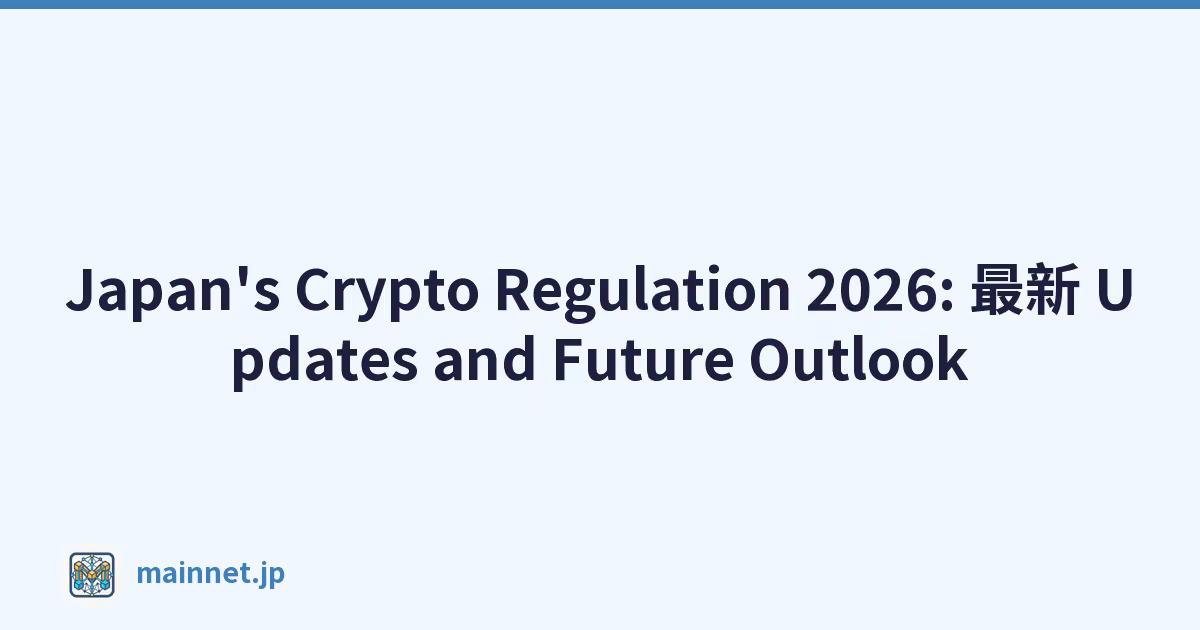 Japan's Crypto Regulation 2026: 最新 Updates and Future Outlook

mainnet.jp